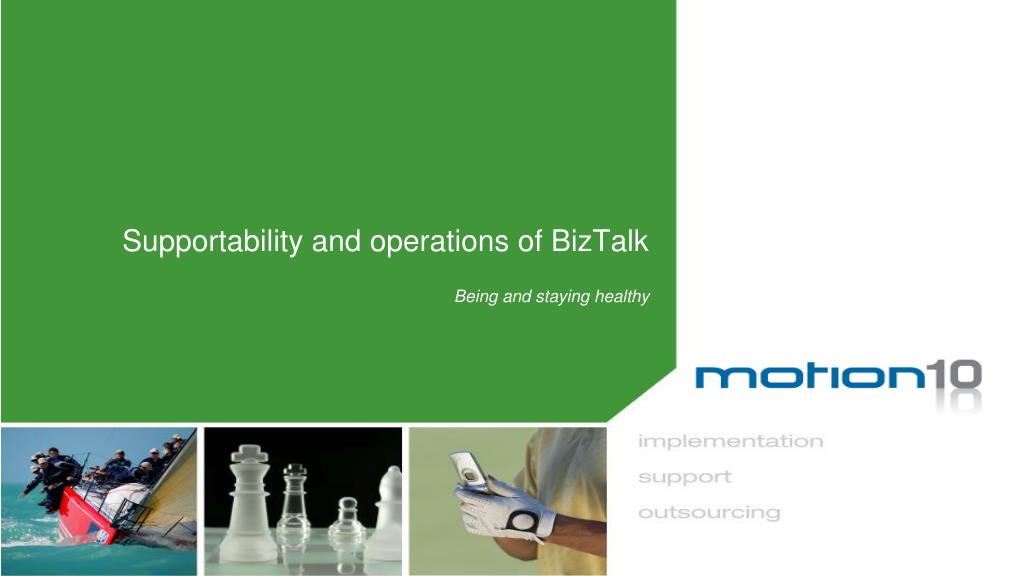 Supportability and operations of BizTalk

Being and staying healthy

motion10

implementation
support
outsourcing